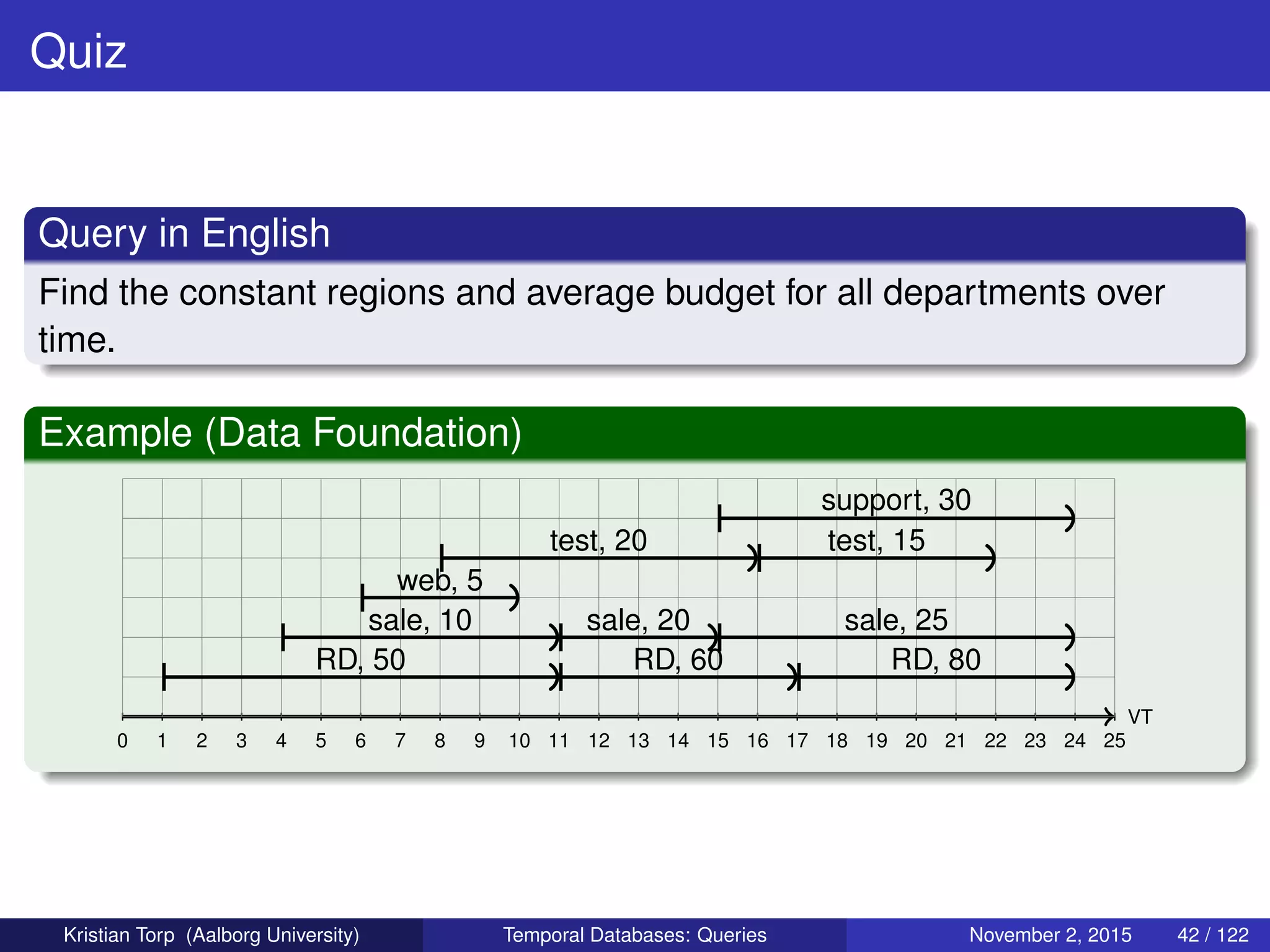 Quiz

Query in English

Find the constant regions and average budget for all departments over time.

Example (Data Foundation)

support, 30
test, 20
test, 15
web, 5
sale, 10
sale, 20
sale, 25
RD, 50
RD, 60
RD, 80

VT

0 1 2 3 4 5 6 7 8 9 10 11 12 13 14 15 16 17 18 19 20 21 22 23 24 25

Kristian Torp (Aalborg University) Temporal Databases: Queries November 2, 2015 42 / 122